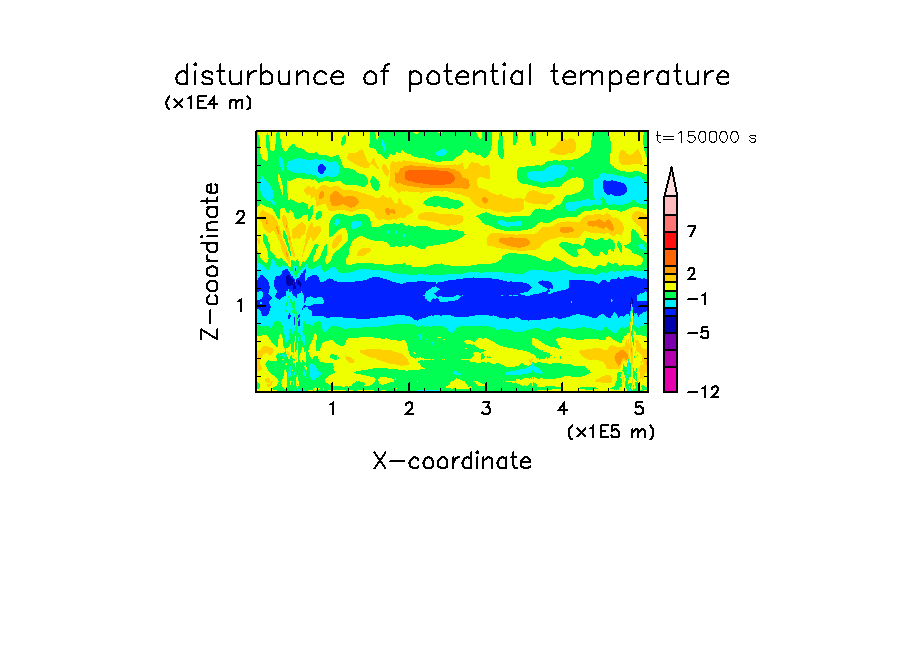 disturbunce of potential temperature

(x1E4 m)

t=150000 s

Z-coordinate

2

1

7

2

−1

−5

−12

1 2 3 4 5

(x1E5 m)

X-coordinate